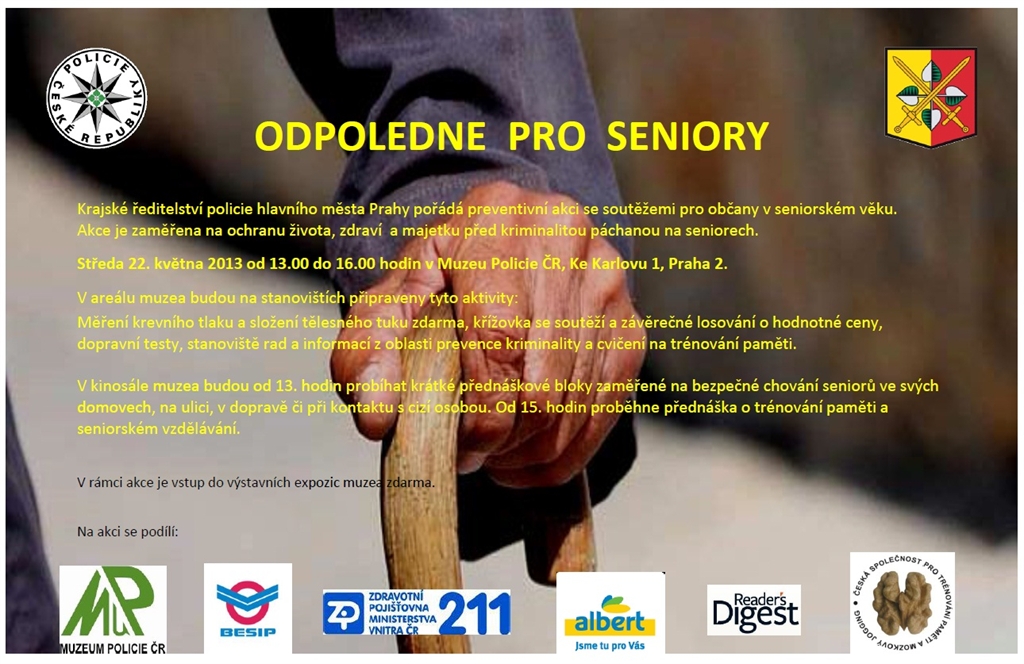 POLICIE ČESKÉ REPUBLIKY

ODPOLEDNE PRO SENIORY

Krajské ředitelství policie hlavního města Prahy pořádá preventivní akci se soutěžemi pro občany v seniorském věku. Akce je zaměřena na ochranu života, zdraví a majetku před kriminalitou páchanou na seniorech.

Středa 22. května 2013 od 13.00 do 16.00 hodin v Muzeu Policie ČR, Ke Karlovu 1, Praha 2.

V areálu muzea budou na stanovištích připraveny tyto aktivity:
Měření krevního tlaku a složení tělesného tuku zdarma, křížovka se soutěží a závěrečné losování o hodnotné ceny, dopravní testy, stanoviště rad a informací z oblasti prevence kriminality a cvičení na trénování paměti.

V kinosále muzea budou od 13. hodin probíhat krátké přednáškové bloky zaměřené na bezpečné chování seniorů ve svých domovech, na ulici, v dopravě či při kontaktu s cizí osobou. Od 15. hodin proběhne přednáška o trénování paměti a seniorském vzdělávání.

V rámci akce je vstup do výstavních expozic muzea zdarma.

Na akci se podílí:

MUZEUM POLICIE ČR

BESIP

ZP ZDRAVOTNÍ POJIŠŤOVNA MINISTERSTVA VNITRA ČR 211

albert Jsme tu pro Vás

Reader's Digest

ČESKÁ SPOLEČNOST PRO TRÉNOVÁNÍ PAMĚTI A MOZKOVÝ JOGGING